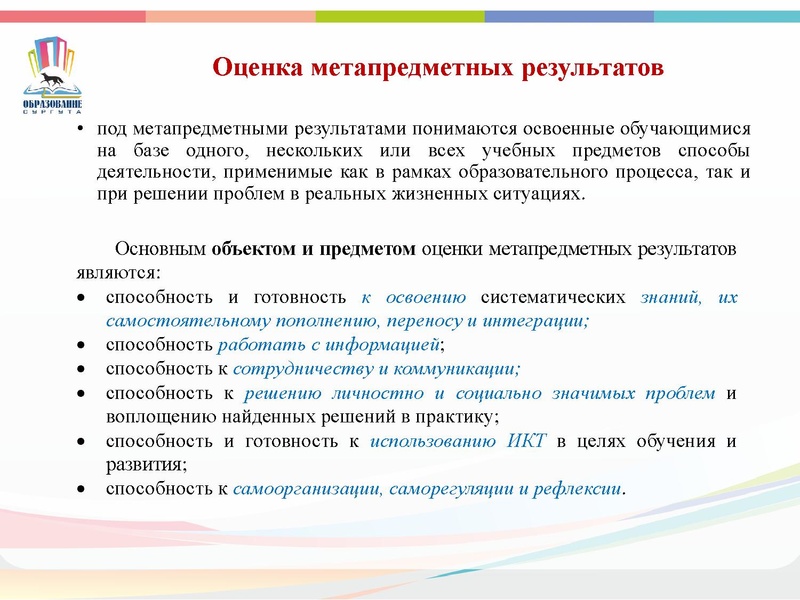 ОБРАЗОВАНИЕ
СУРГУТА

Оценка метапредметных результатов

• под метапредметными результатами понимаются освоенные обучающимися на базе одного, нескольких или всех учебных предметов способы деятельности, применимые как в рамках образовательного процесса, так и при решении проблем в реальных жизненных ситуациях.

Основным объектом и предметом оценки метапредметных результатов являются:

• способность и готовность к освоению систематических знаний, их самостоятельному пополнению, переносу и интеграции;
• способность работать с информацией;
• способность к сотрудничеству и коммуникации;
• способность к решению личностно и социально значимых проблем и воплощению найденных решений в практику;
• способность и готовность к использованию ИКТ в целях обучения и развития;
• способность к самоорганизации, саморегуляции и рефлексии.